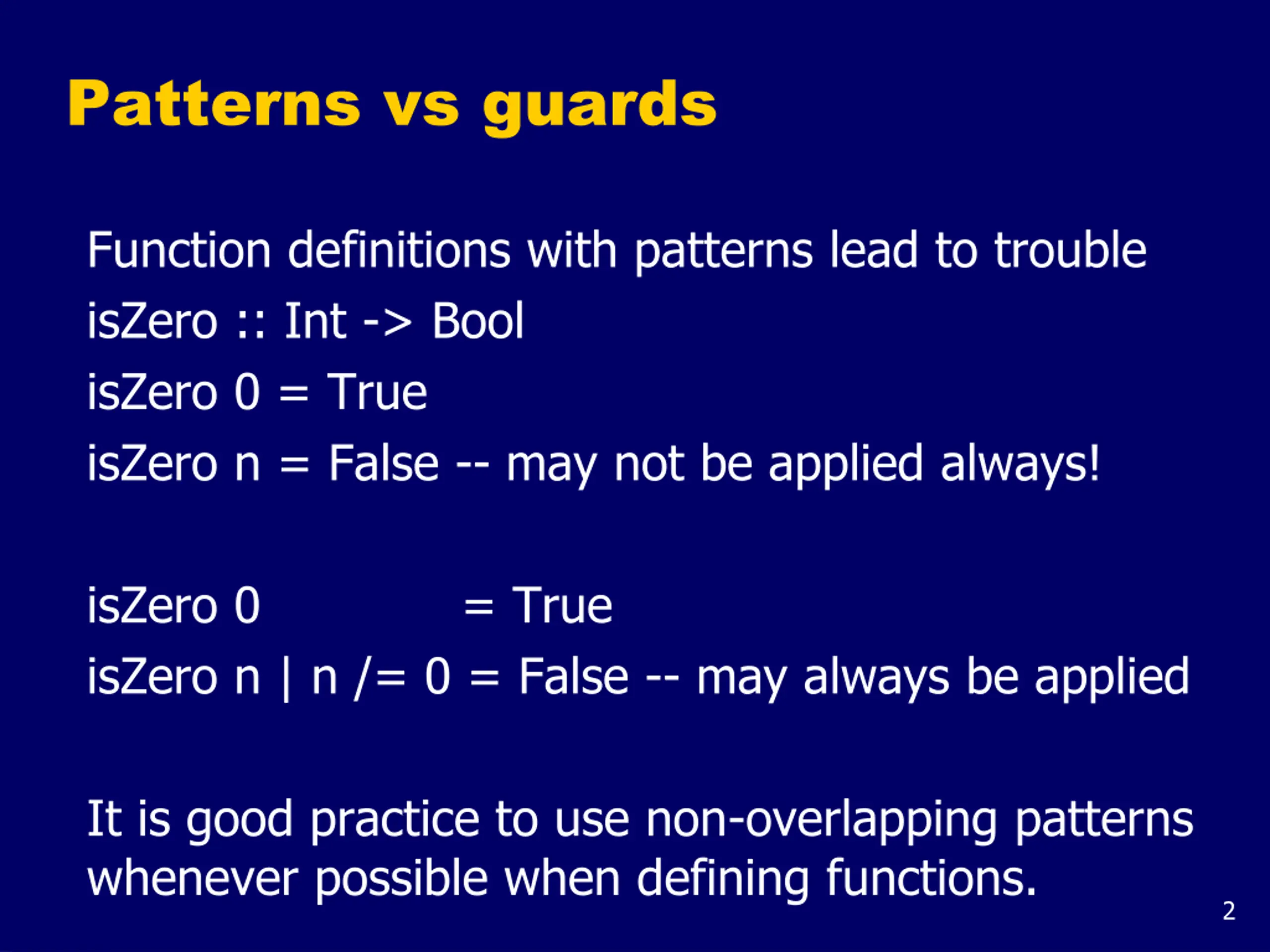 Patterns vs guards

Function definitions with patterns lead to trouble
isZero :: Int -> Bool
isZero 0 = True
isZero n = False -- may not be applied always!

isZero 0 = True
isZero n | n /= 0 = False -- may always be applied

It is good practice to use non-overlapping patterns whenever possible when defining functions.

2